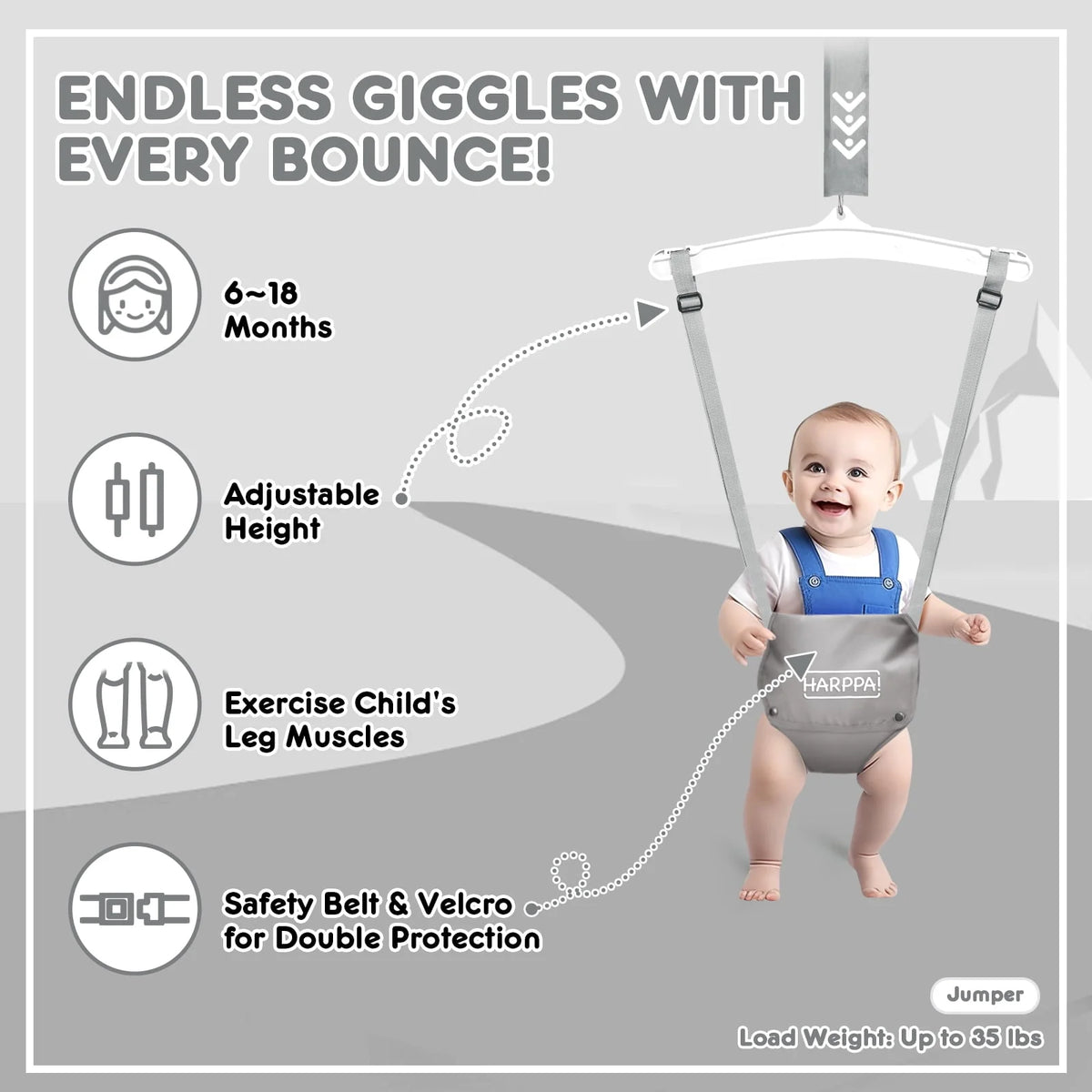 ENDLESS GIGGLES WITH EVERY BOUNCE!

6~18 Months

Adjustable Height

Exercise Child's Leg Muscles

Safety Belt & Velcro for Double Protection

HARPPA!

Jumper

Load Weight: Up to 35 lbs